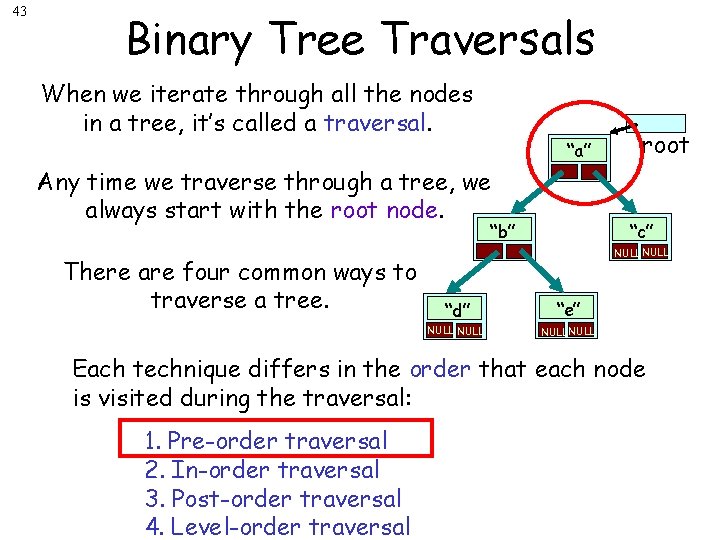 43

Binary Tree Traversals

When we iterate through all the nodes in a tree, it's called a traversal.

Any time we traverse through a tree, we always start with the root node.

There are four common ways to traverse a tree.

root

"a"

"b"

"c"

NULL NULL

"d"

NULL NULL

"e"

NULL NULL

Each technique differs in the order that each node is visited during the traversal:

1. Pre-order traversal
2. In-order traversal
3. Post-order traversal
4. Level-order traversal